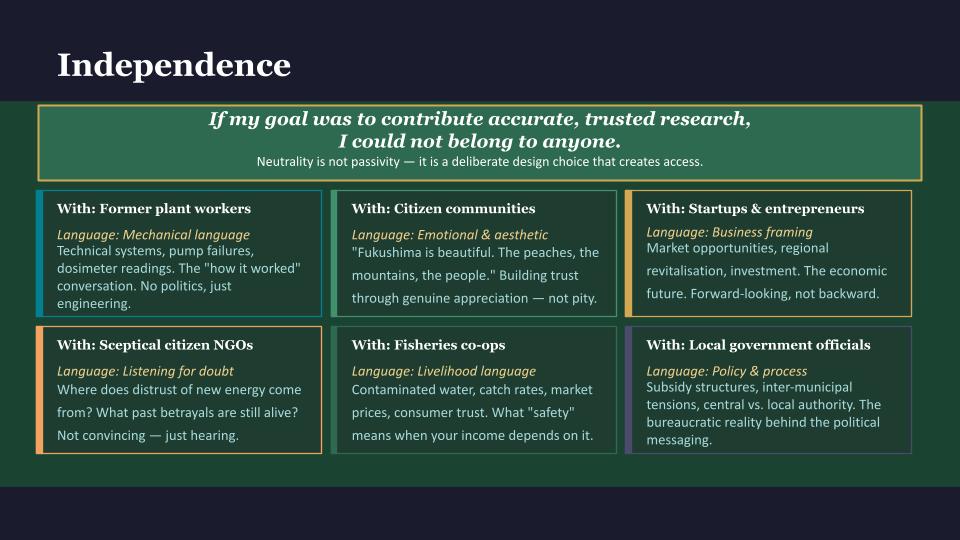 Independence

If my goal was to contribute accurate, trusted research, I could not belong to anyone.

Neutrality is not passivity — it is a deliberate design choice that creates access.

With: Former plant workers

Language: Mechanical language

Technical systems, pump failures, dosimeter readings. The "how it worked" conversation. No politics, just engineering.

With: Citizen communities

Language: Emotional & aesthetic

"Fukushima is beautiful. The peaches, the mountains, the people." Building trust through genuine appreciation — not pity.

With: Startups & entrepreneurs

Language: Business framing

Market opportunities, regional revitalisation, investment. The economic future. Forward-looking, not backward.

With: Sceptical citizen NGOs

Language: Listening for doubt

Where does distrust of new energy come from? What past betrayals are still alive? Not convincing — just hearing.

With: Fisheries co-ops

Language: Livelihood language

Contaminated water, catch rates, market prices, consumer trust. What "safety" means when your income depends on it.

With: Local government officials

Language: Policy & process

Subsidy structures, inter-municipal tensions, central vs. local authority. The bureaucratic reality behind the political messaging.